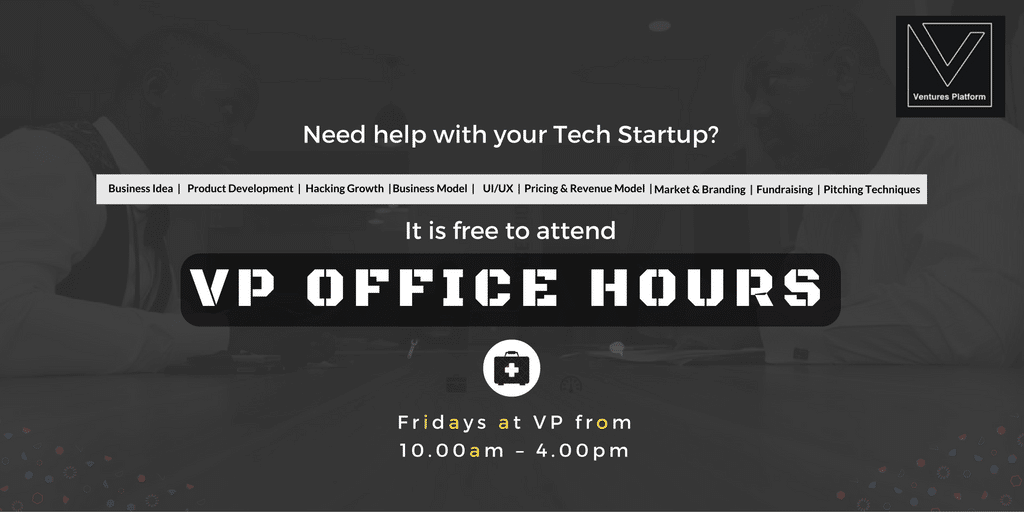 Ventures Platform

Need help with your Tech Startup?

Business Idea | Product Development | Hacking Growth | Business Model | UI/UX | Pricing & Revenue Model | Market & Branding | Fundraising | Pitching Techniques

It is free to attend

VP OFFICE HOURS

Fridays at VP from
10.00am – 4.00pm